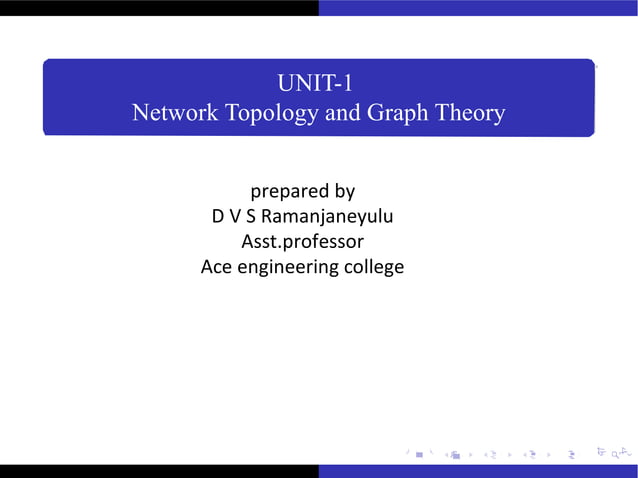 UNIT-1
Network Topology and Graph Theory

prepared by
D V S Ramanjaneyulu
Asst.professor
Ace engineering college